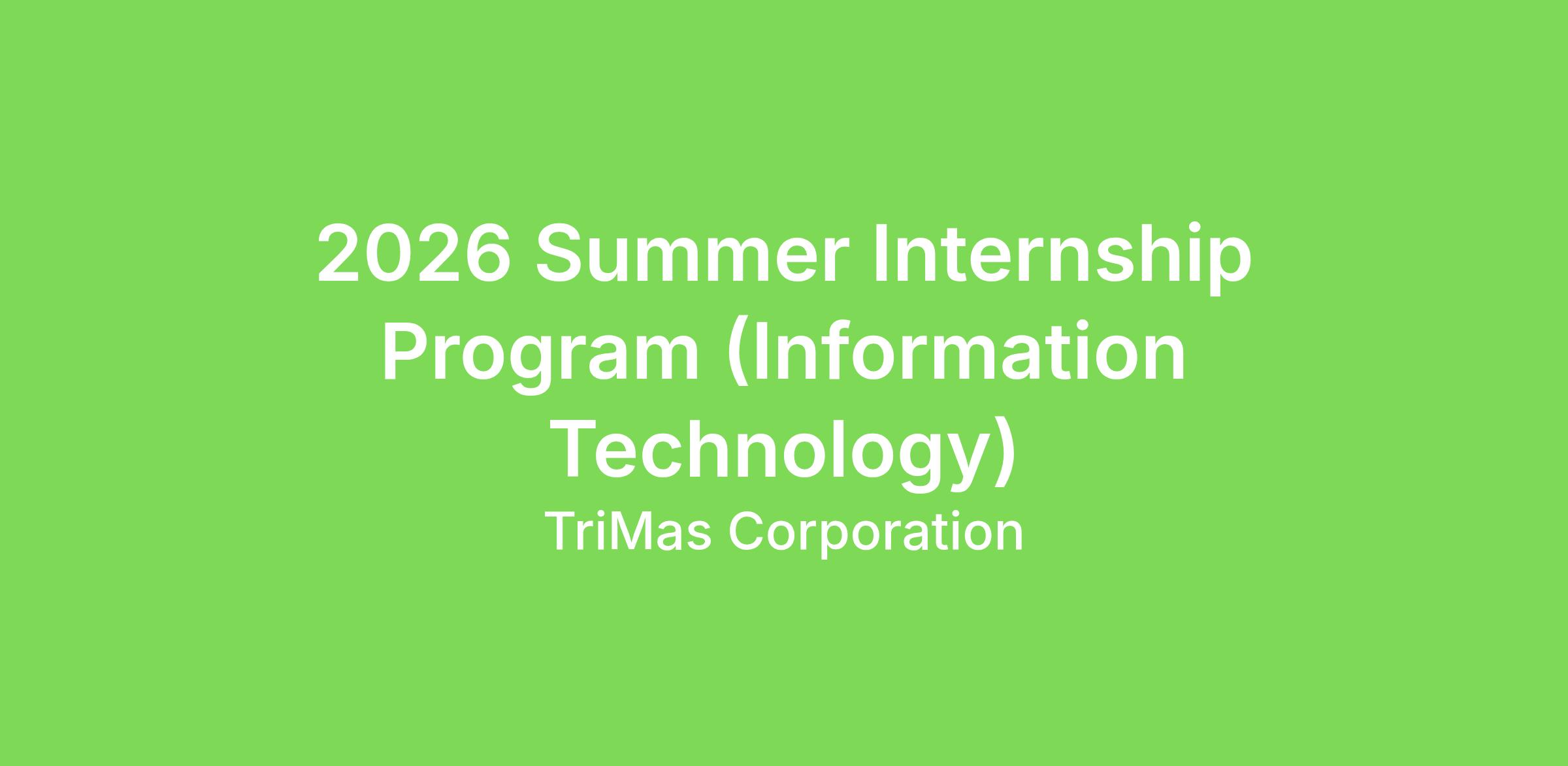 2026 Summer Internship Program (Information Technology)

TriMas Corporation